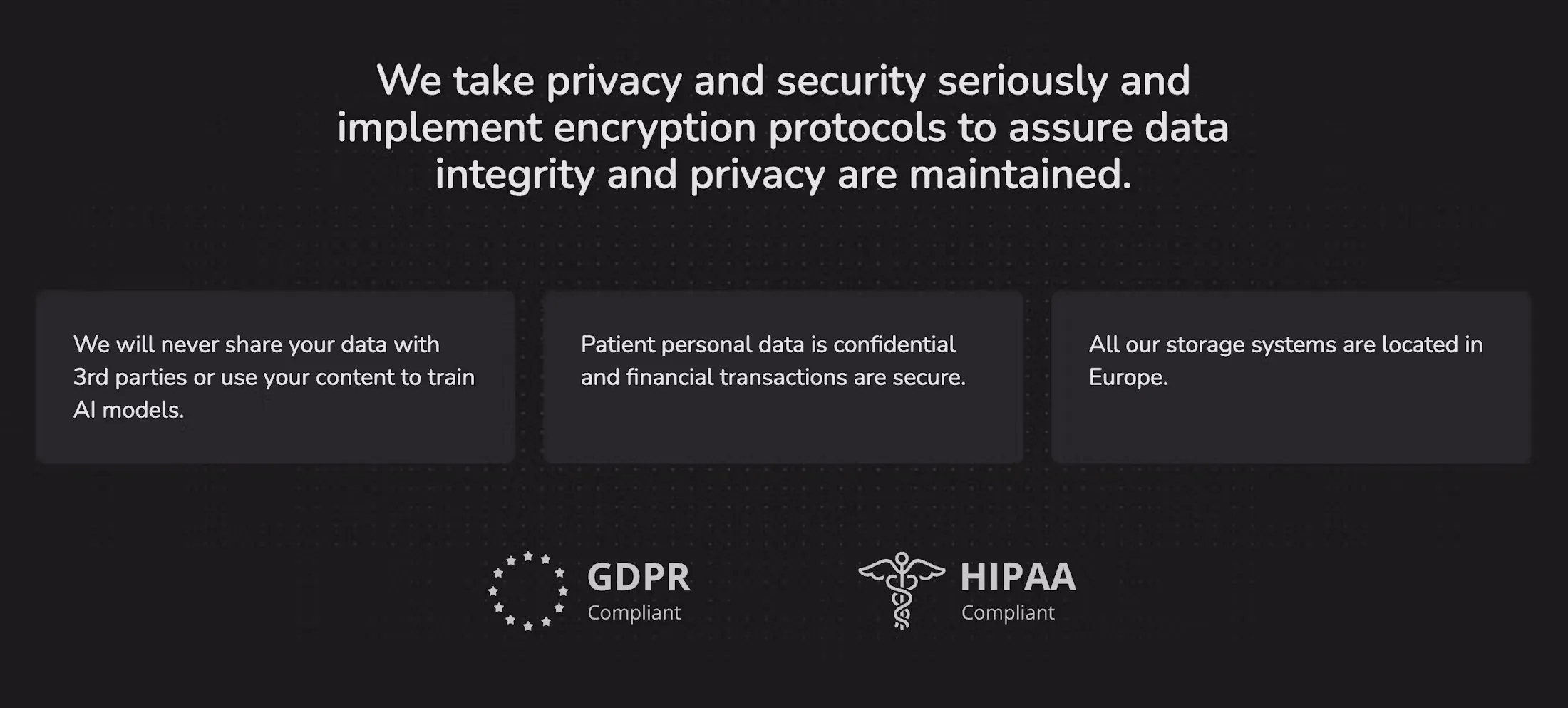 We take privacy and security seriously and implement encryption protocols to assure data integrity and privacy are maintained.

We will never share your data with 3rd parties or use your content to train AI models.

Patient personal data is confidential and financial transactions are secure.

All our storage systems are located in Europe.

GDPR
Compliant

HIPAA
Compliant